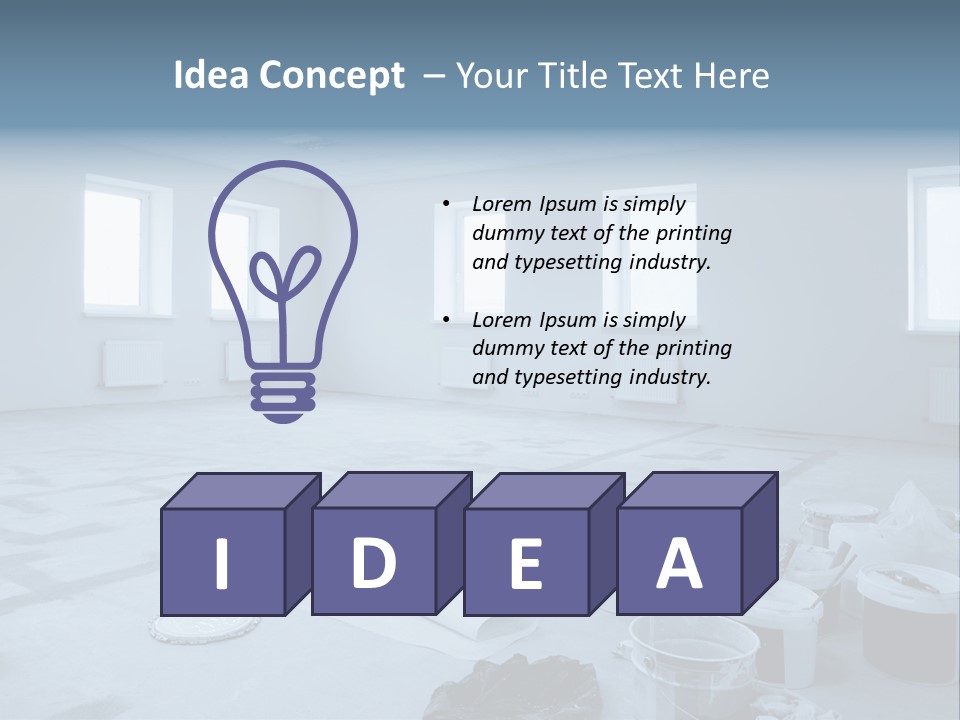 Idea Concept – Your Title Text Here

• Lorem Ipsum is simply dummy text of the printing and typesetting industry.

• Lorem Ipsum is simply dummy text of the printing and typesetting industry.

I D E A